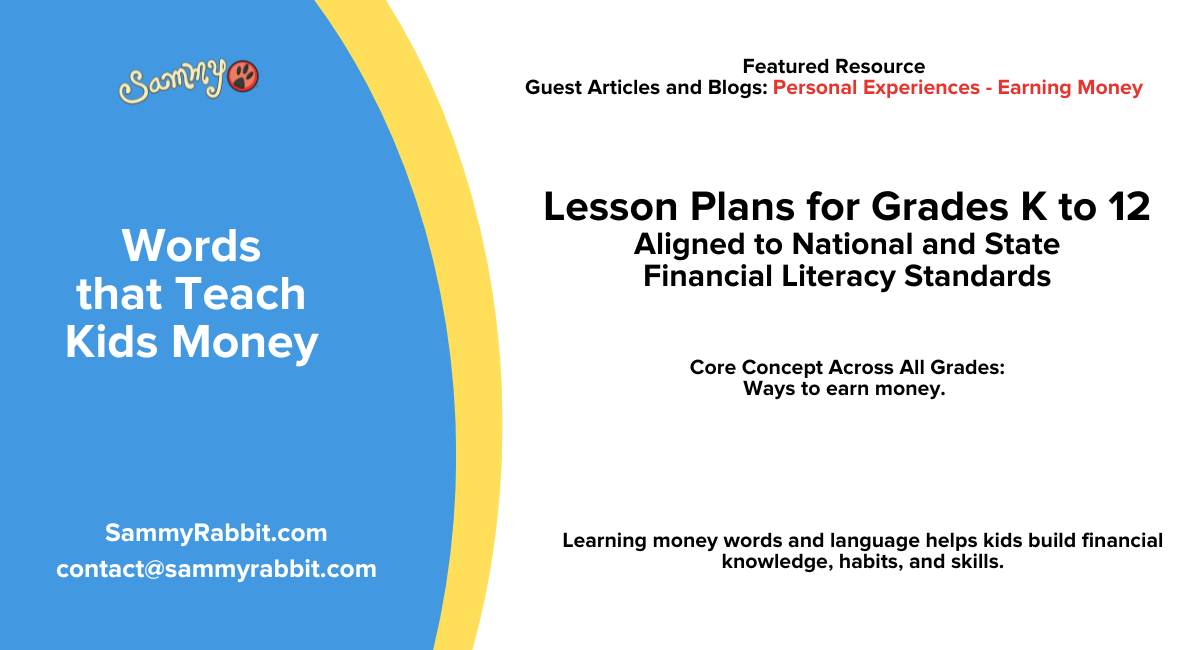 Sammy

Words that Teach Kids Money

SammyRabbit.com
contact@sammyrabbit.com

Featured Resource
Guest Articles and Blogs: Personal Experiences - Earning Money

Lesson Plans for Grades K to 12
Aligned to National and State Financial Literacy Standards

Core Concept Across All Grades:
Ways to earn money.

Learning money words and language helps kids build financial knowledge, habits, and skills.